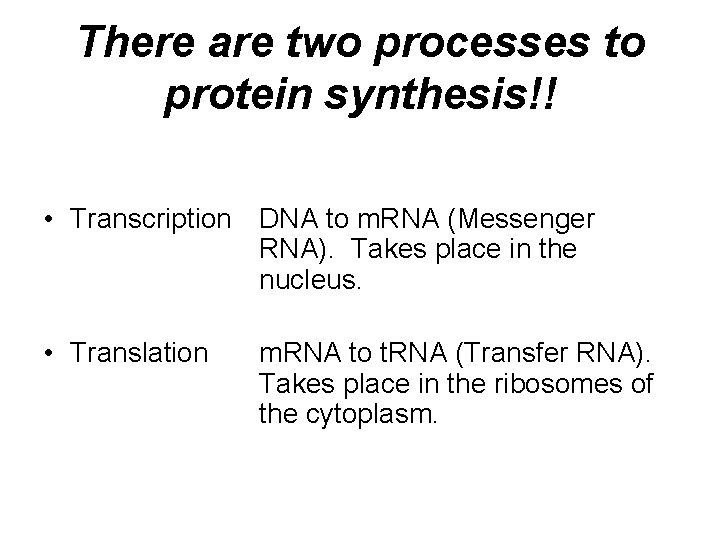 There are two processes to protein synthesis!!

• Transcription DNA to mRNA (Messenger RNA). Takes place in the nucleus.

• Translation mRNA to tRNA (Transfer RNA). Takes place in the ribosomes of the cytoplasm.